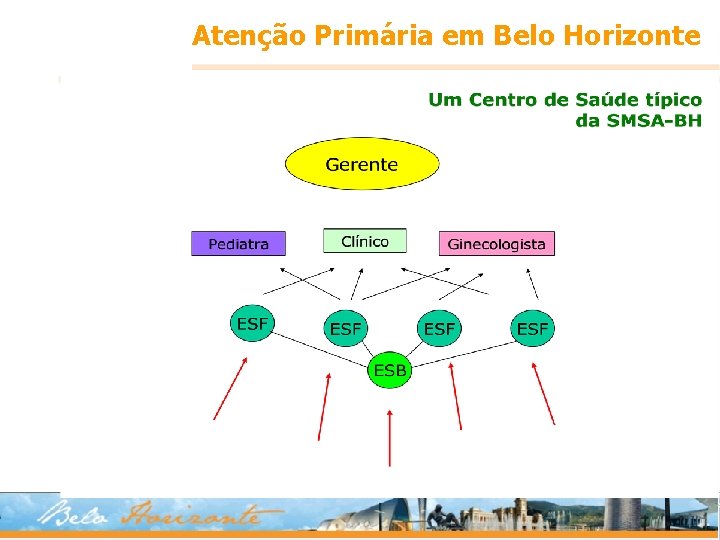 Atenção Primária em Belo Horizonte

Um Centro de Saúde típico
da SMSA-BH

Gerente

Pediatra

Clínico

Ginecologista

ESF

ESF

ESF

ESF

ESB

Belo Horizonte